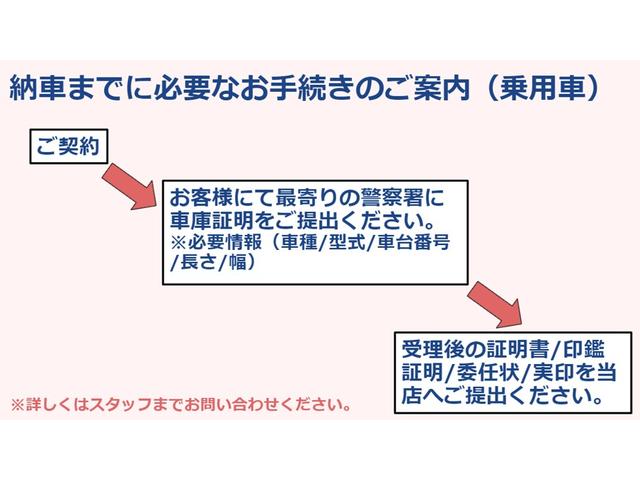 納車までに必要なお手続きのご案内（乗用車）

ご契約

お客様にて最寄りの警察署に車庫証明をご提出ください。
※必要情報（車種/型式/車台番号/長さ/幅）

受理後の証明書/印鑑証明/委任状/実印を当店へご提出ください。

※詳しくはスタッフまでお問い合わせください。